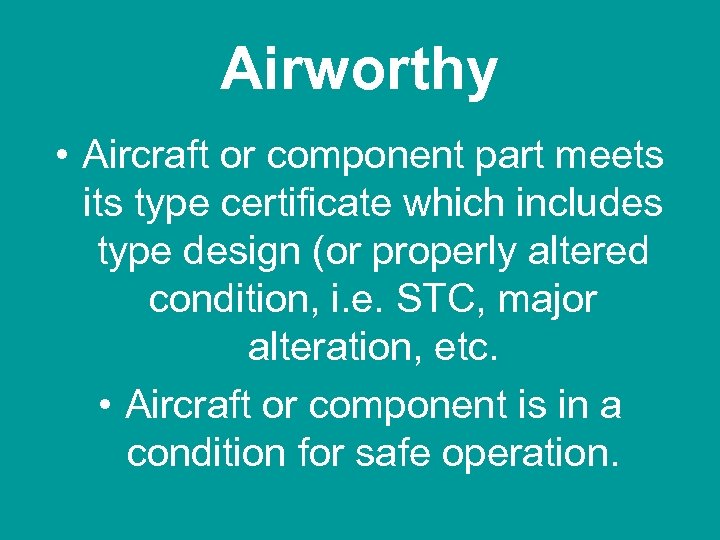 Airworthy

• Aircraft or component part meets its type certificate which includes type design (or properly altered condition, i.e. STC, major alteration, etc.

• Aircraft or component is in a condition for safe operation.